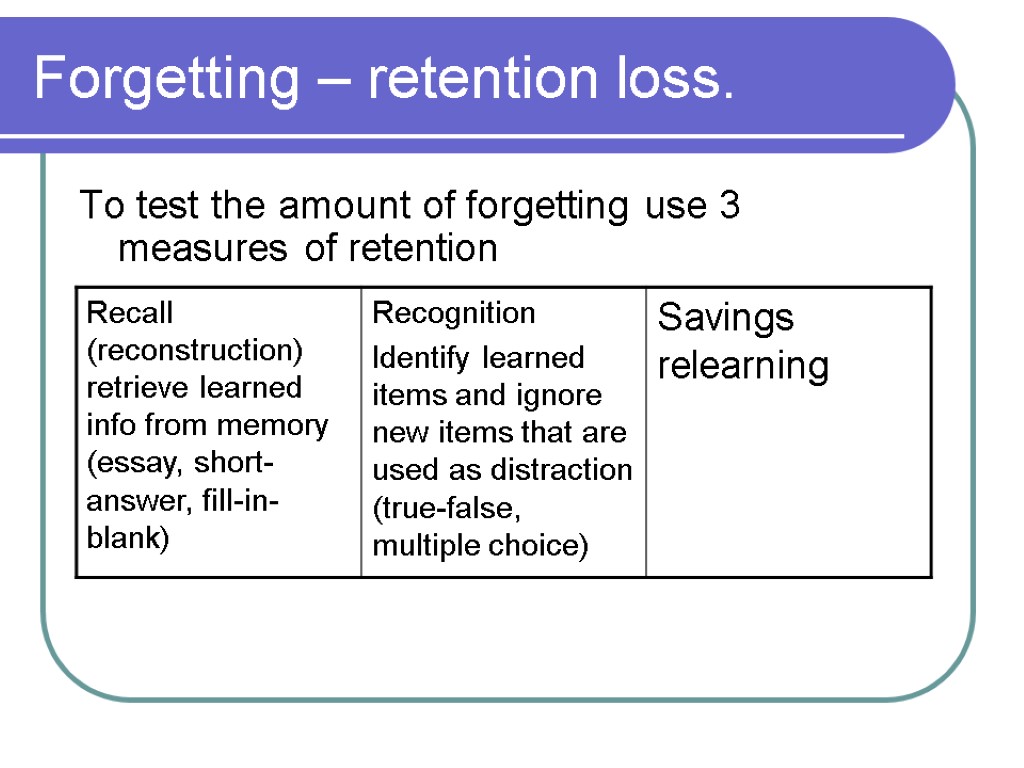 Forgetting – retention loss.

To test the amount of forgetting use 3 measures of retention

| Recall (reconstruction) retrieve learned info from memory (essay, short-answer, fill-in-blank) | Recognition Identify learned items and ignore new items that are used as distraction (true-false, multiple choice) | Savings relearning |
|---|---|---|